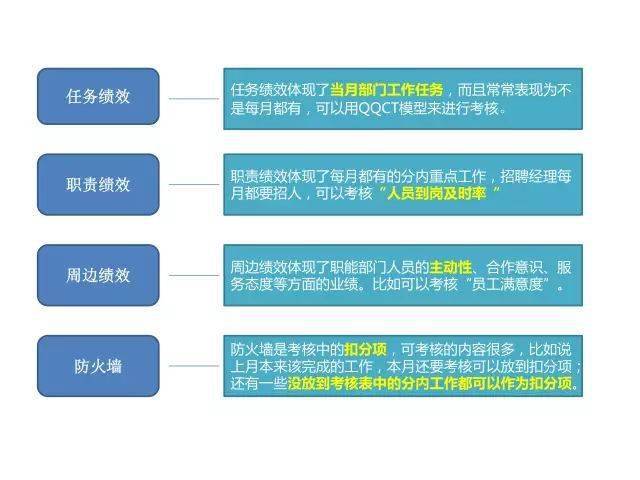 任务绩效

任务绩效体现了当月部门工作任务，而且常常表现为不是每月都有，可以用QQCT模型来进行考核。

职责绩效

职责绩效体现了每月都有的分内重点工作，招聘经理每月都要招人，可以考核“人员到岗及时率”

周边绩效

周边绩效体现了职能部门人员的主动性、合作意识、服务态度等方面的业绩。比如可以考核“员工满意度”。

防火墙

防火墙是考核中的扣分项，可考核的内容很多，比如说上月本来该完成的工作，本月还要考核可以放到扣分项；还有一些没放到考核表中的分内工作都可以作为扣分项。